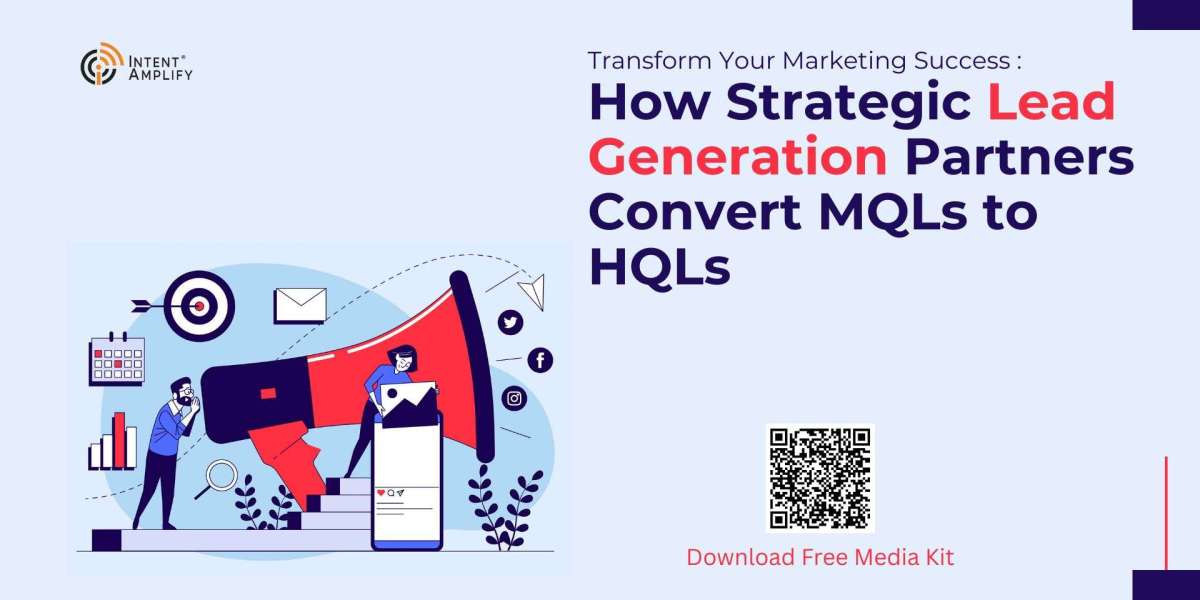 INTENT® AMPLIFY

Transform Your Marketing Success :

How Strategic Lead Generation Partners Convert MQLs to HQLs

Download Free Media Kit